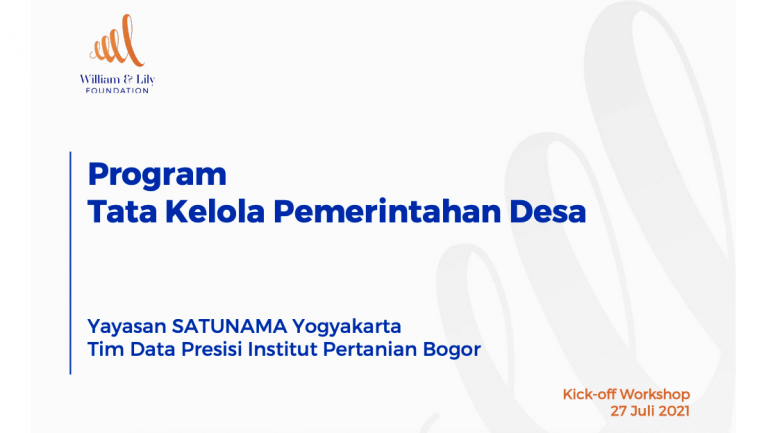 William & Lily
FOUNDATION

Program
Tata Kelola Pemerintahan Desa

Yayasan SATUNAMA Yogyakarta
Tim Data Presisi Institut Pertanian Bogor

Kick-off Workshop
27 Juli 2021